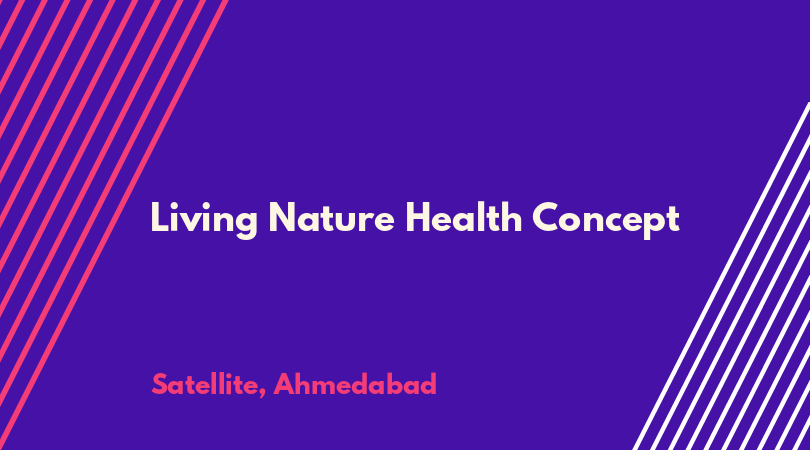 Living Nature Health Concept

Satellite, Ahmedabad